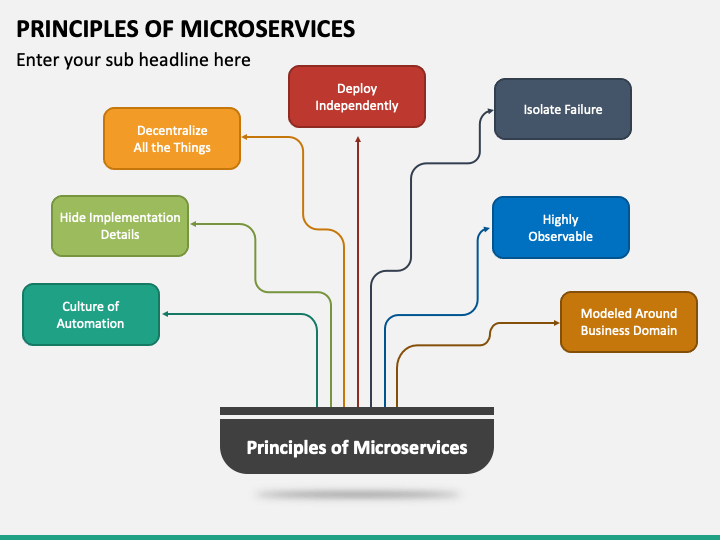 PRINCIPLES OF MICROSERVICES

Enter your sub headline here

Deploy Independently

Decentralize All the Things

Isolate Failure

Hide Implementation Details

Highly Observable

Culture of Automation

Modeled Around Business Domain

Principles of Microservices